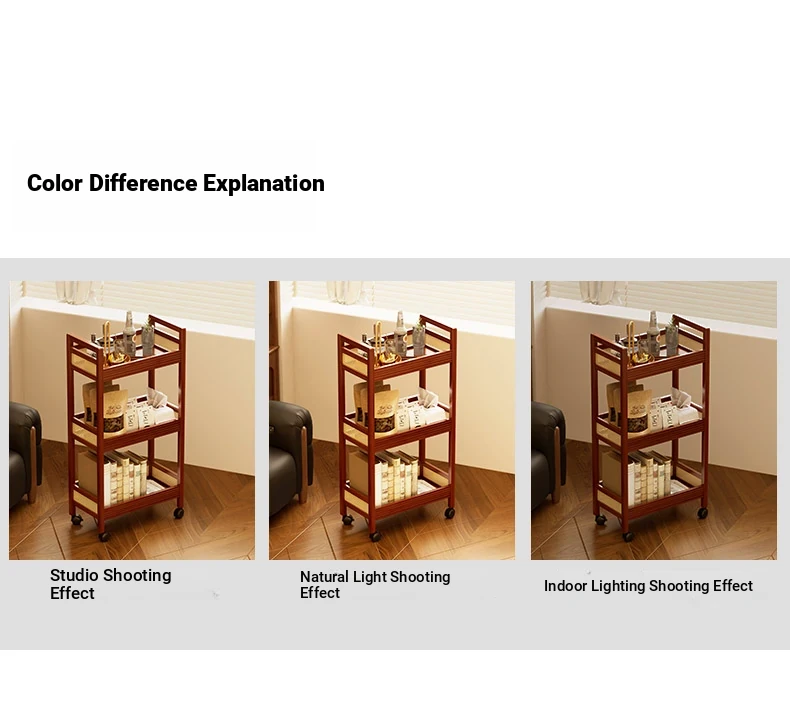 Color Difference Explanation

Studio Shooting Effect

Natural Light Shooting Effect

Indoor Lighting Shooting Effect